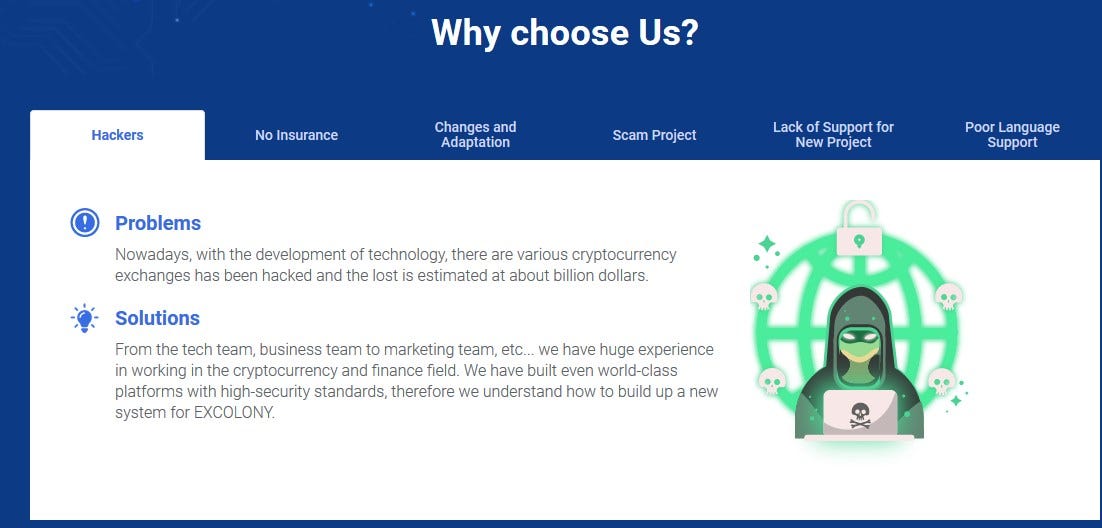 Why choose Us?

Hackers

No Insurance

Changes and Adaptation

Scam Project

Lack of Support for New Project

Poor Language Support

Problems

Nowadays, with the development of technology, there are various cryptocurrency exchanges has been hacked and the lost is estimated at about billion dollars.

Solutions

From the tech team, business team to marketing team, etc... we have huge experience in working in the cryptocurrency and finance field. We have built even world-class platforms with high-security standards, therefore we understand how to build up a new system for EXCOLONY.